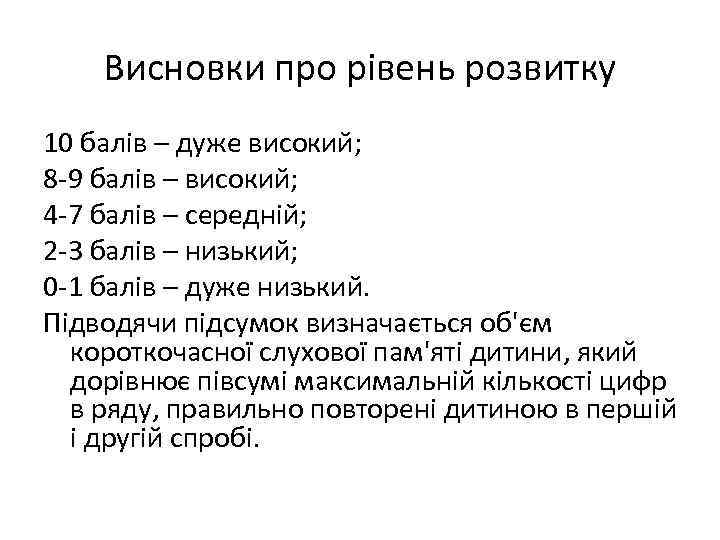 Висновки про рівень розвитку

10 балів – дуже високий;
8-9 балів – високий;
4-7 балів – середній;
2-3 балів – низький;
0-1 балів – дуже низький.
Підводячи підсумок визначається об'єм короткочасної слухової пам'яті дитини, який дорівнює півсумі максимальній кількості цифр в ряду, правильно повторені дитиною в першій і другій спробі.